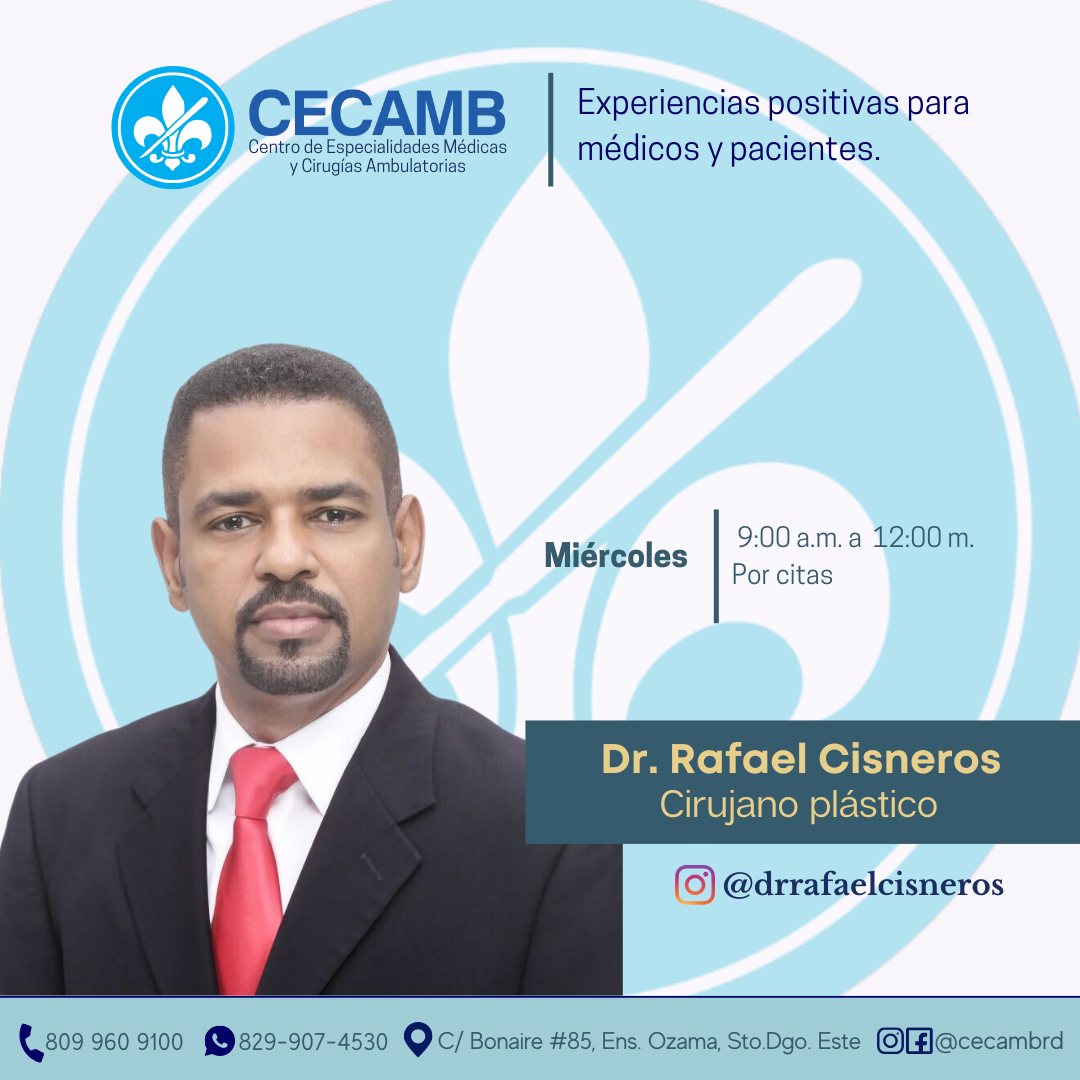 CECAMB
Centro de Especialidades Médicas y Cirugías Ambulatorias

Experiencias positivas para médicos y pacientes.

Miércoles

9:00 a.m. a 12:00 m.
Por citas

Dr. Rafael Cisneros
Cirujano plástico

@drrafaelcisneros

809 960 9100 829-907-4530 C/ Bonaire #85, Ens. Ozama, Sto.Dgo. Este @cecambrd